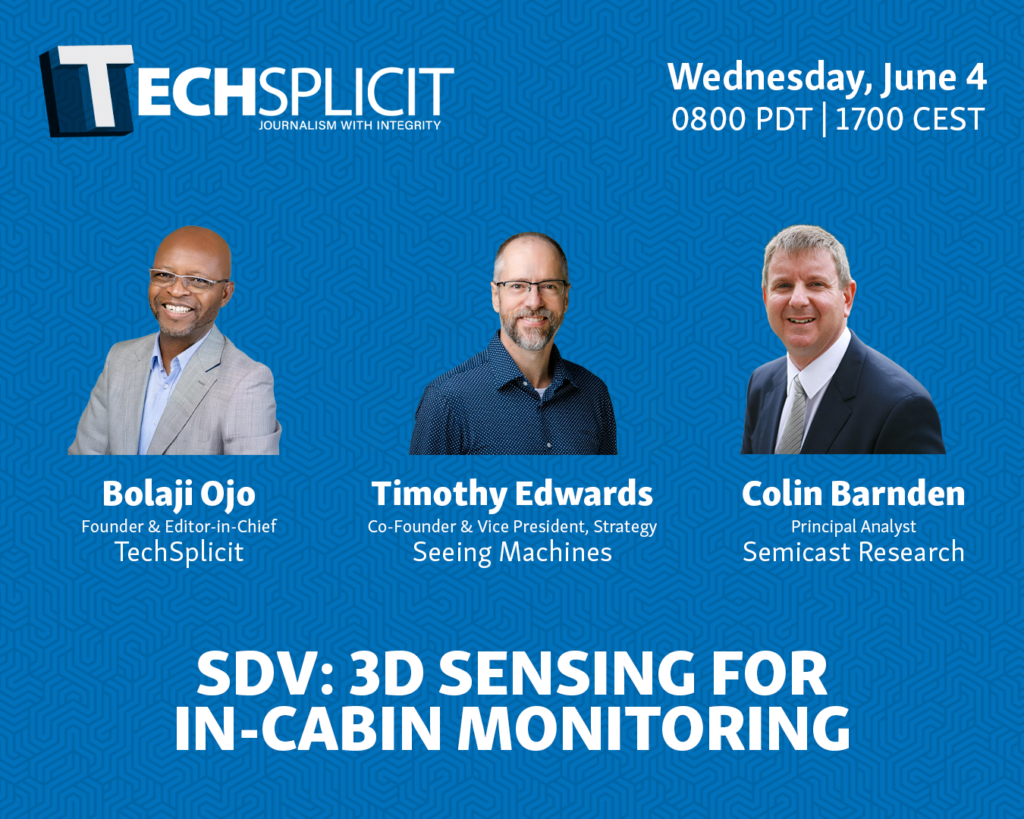 TECHSPLICIT
JOURNALISM WITH INTEGRITY

Wednesday, June 4
0800 PDT | 1700 CEST

Bolaji Ojo
Founder & Editor-in-Chief
TechSplicit

Timothy Edwards
Co-Founder & Vice President, Strategy
Seeing Machines

Colin Barnden
Principal Analyst
Semicast Research

SDV: 3D SENSING FOR IN-CABIN MONITORING